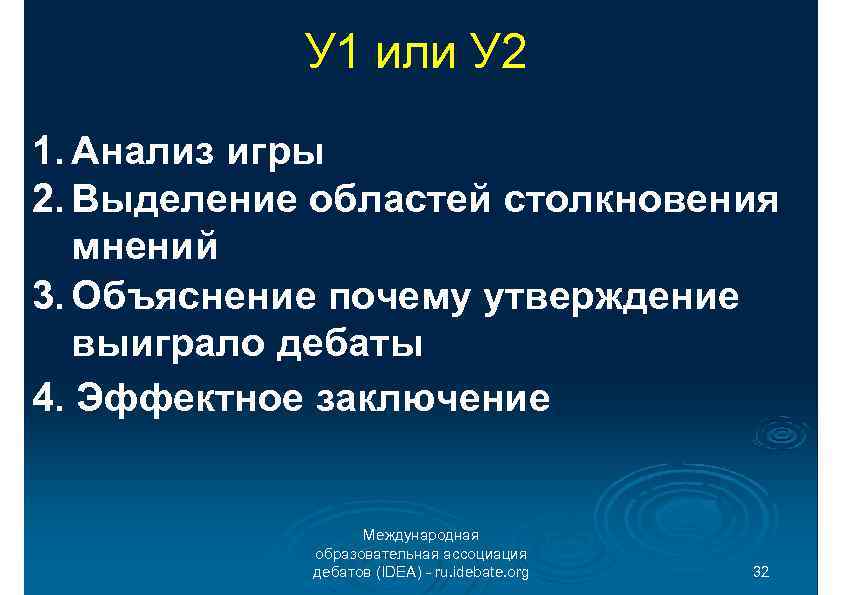 У1 или У2

1. Анализ игры
2. Выделение областей столкновения мнений
3. Объяснение почему утверждение выиграло дебаты
4. Эффектное заключение

Международная образовательная ассоциация дебатов (IDEA) - ru.idebate.org

32